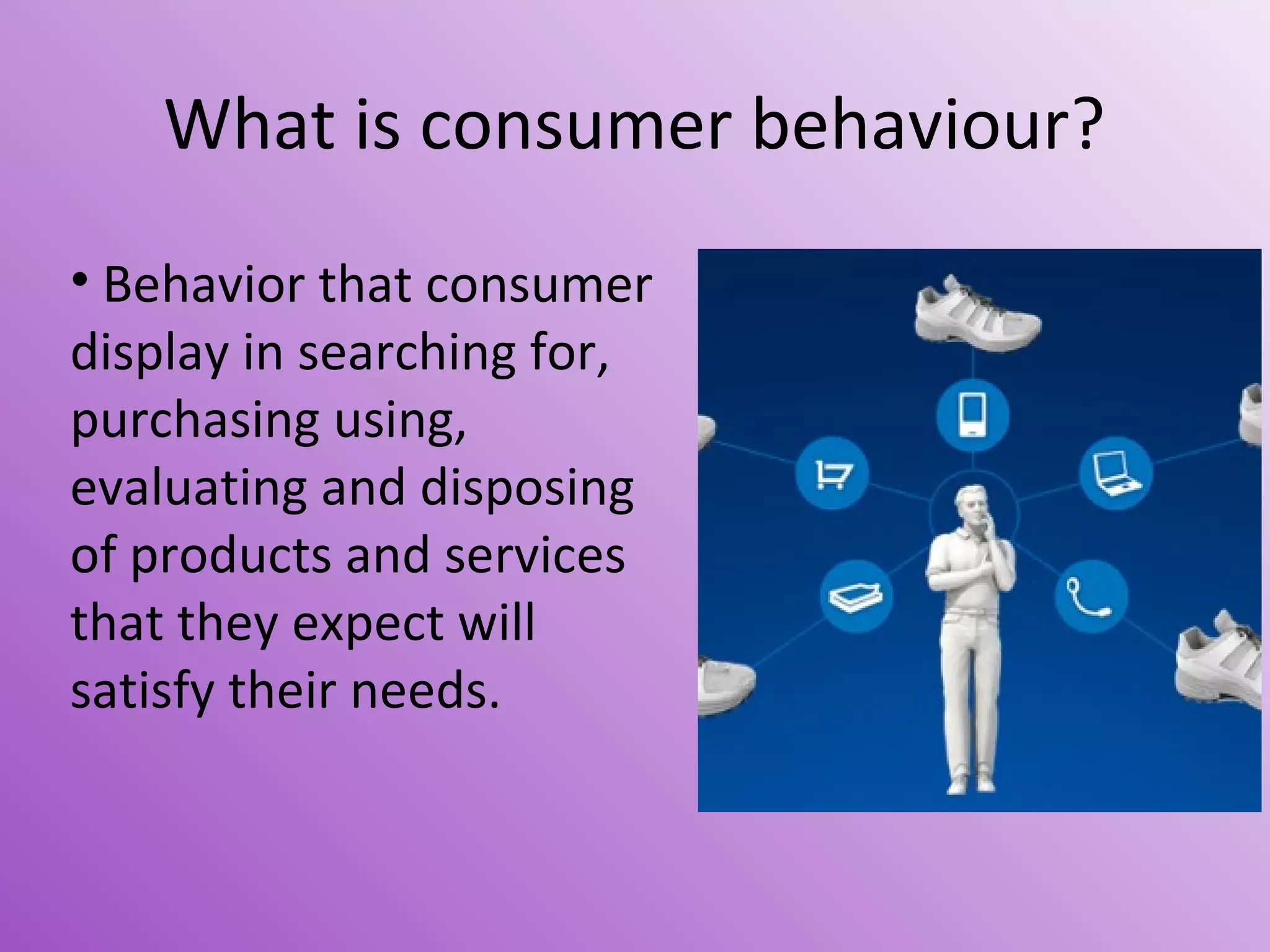 What is consumer behaviour?

• Behavior that consumer display in searching for, purchasing using, evaluating and disposing of products and services that they expect will satisfy their needs.